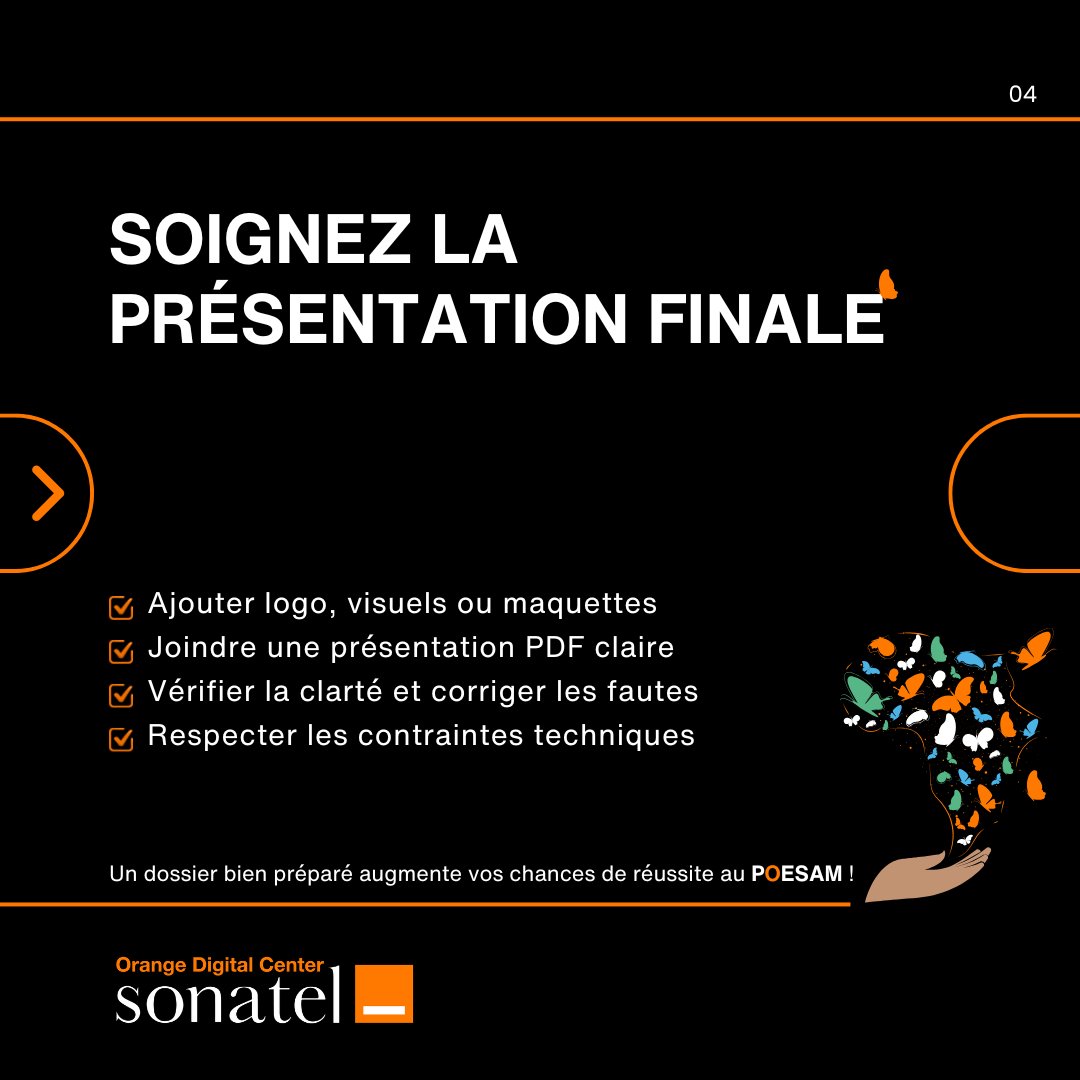 04

SOIGNEZ LA PRÉSENTATION FINALE

Ajouter logo, visuels ou maquettes
Joindre une présentation PDF claire
Vérifier la clarté et corriger les fautes
Respecter les contraintes techniques

Un dossier bien préparé augmente vos chances de réussite au POESAM !

Orange Digital Center
sonatel